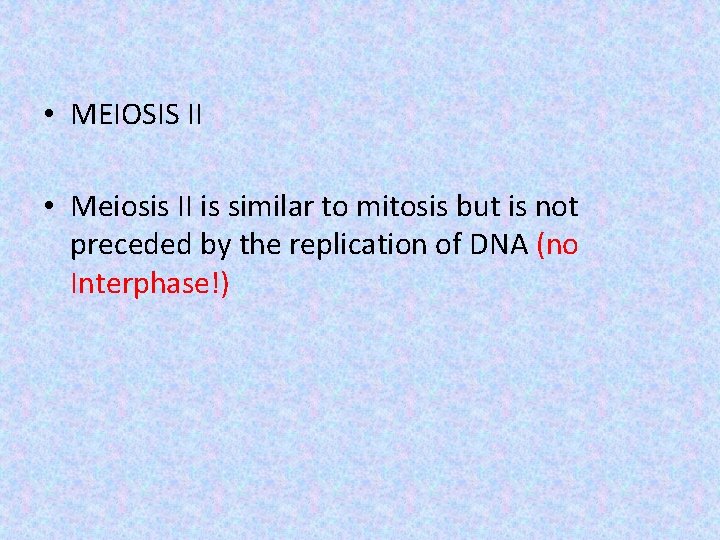 • MEIOSIS II

• Meiosis II is similar to mitosis but is not preceded by the replication of DNA (no Interphase!)